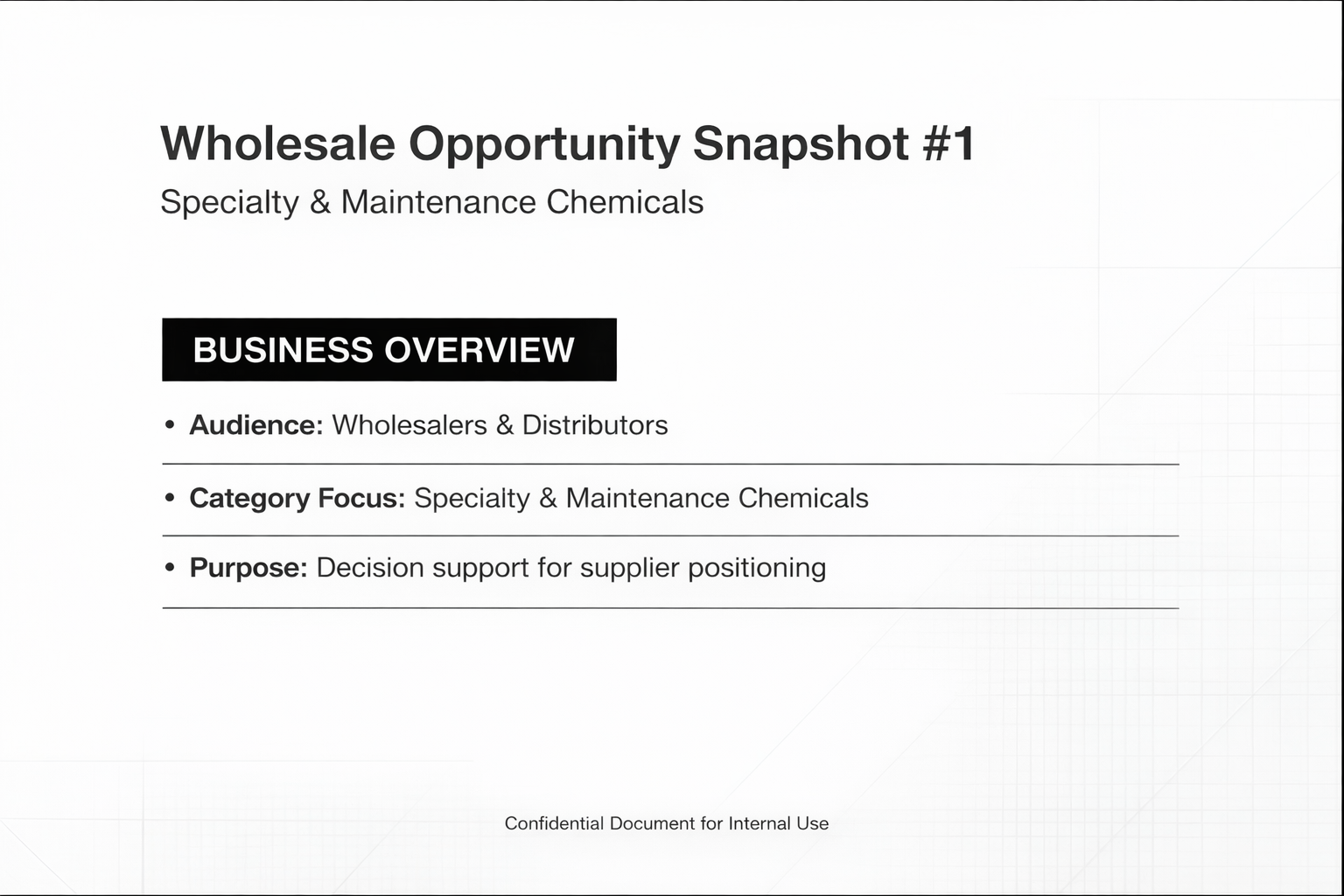 Wholesale Opportunity Snapshot #1

Specialty & Maintenance Chemicals

BUSINESS OVERVIEW

• Audience: Wholesalers & Distributors

• Category Focus: Specialty & Maintenance Chemicals

• Purpose: Decision support for supplier positioning

Confidential Document for Internal Use